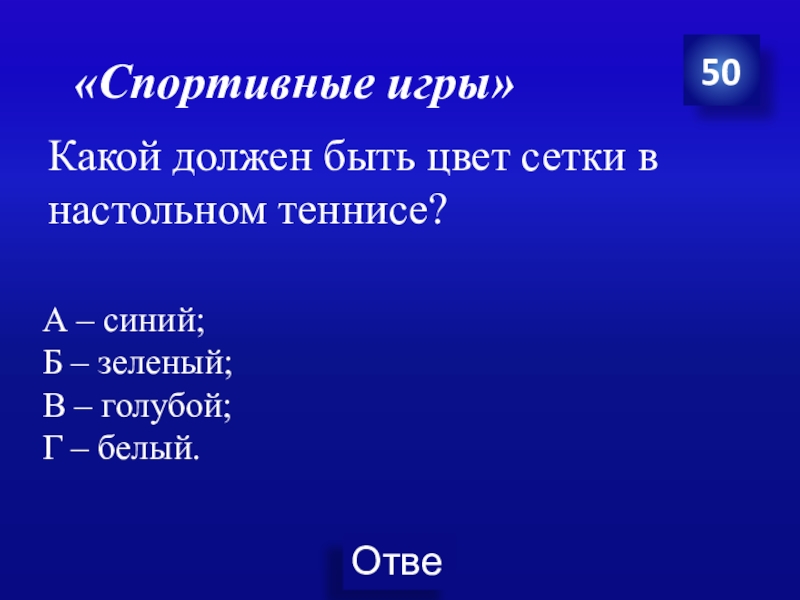 «Спортивные игры»

50

Какой должен быть цвет сетки в настольном теннисе?

А – синий;
Б – зеленый;
В – голубой;
Г – белый.

Отве